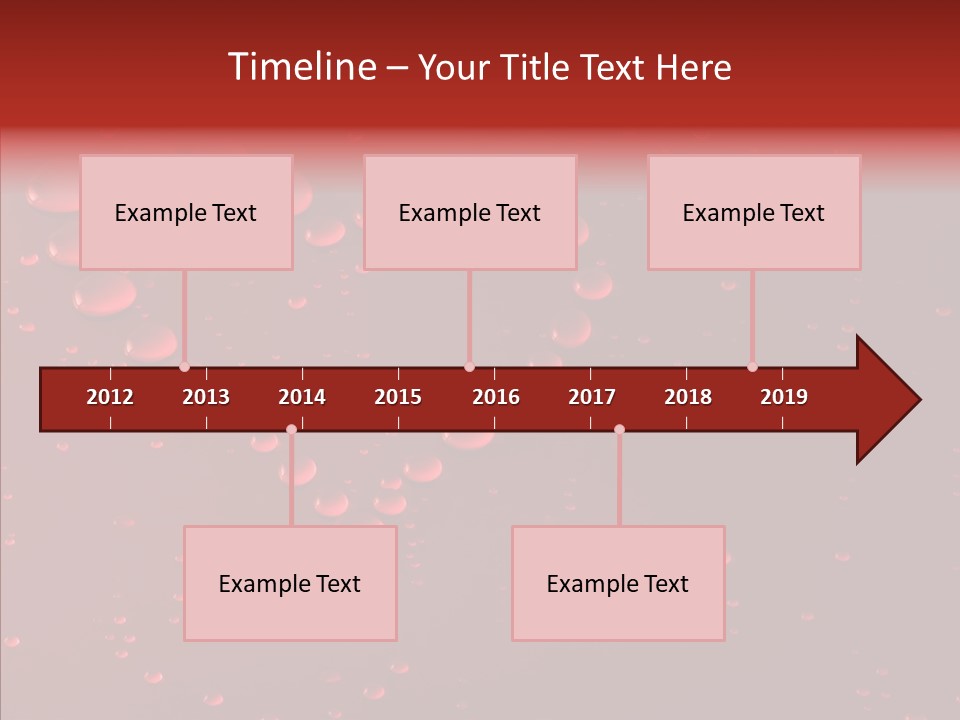 Timeline – Your Title Text Here

Example Text

Example Text

Example Text

2012 2013 2014 2015 2016 2017 2018 2019

Example Text

Example Text